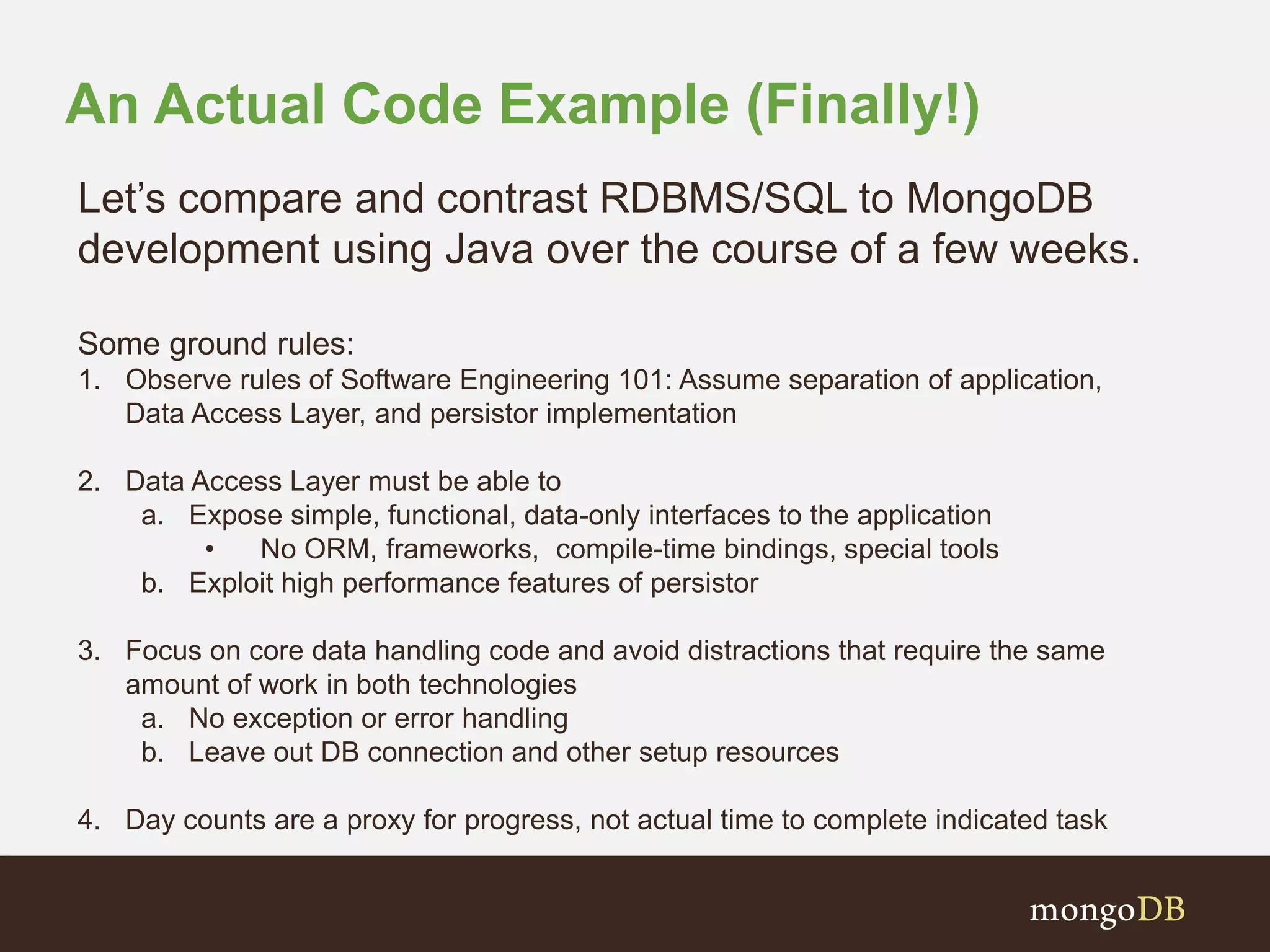 An Actual Code Example (Finally!)

Let’s compare and contrast RDBMS/SQL to MongoDB development using Java over the course of a few weeks.

Some ground rules:
1. Observe rules of Software Engineering 101: Assume separation of application, Data Access Layer, and persistor implementation

2. Data Access Layer must be able to
a. Expose simple, functional, data-only interfaces to the application
• No ORM, frameworks, compile-time bindings, special tools
b. Exploit high performance features of persistor

3. Focus on core data handling code and avoid distractions that require the same amount of work in both technologies
a. No exception or error handling
b. Leave out DB connection and other setup resources

4. Day counts are a proxy for progress, not actual time to complete indicated task

mongoDB